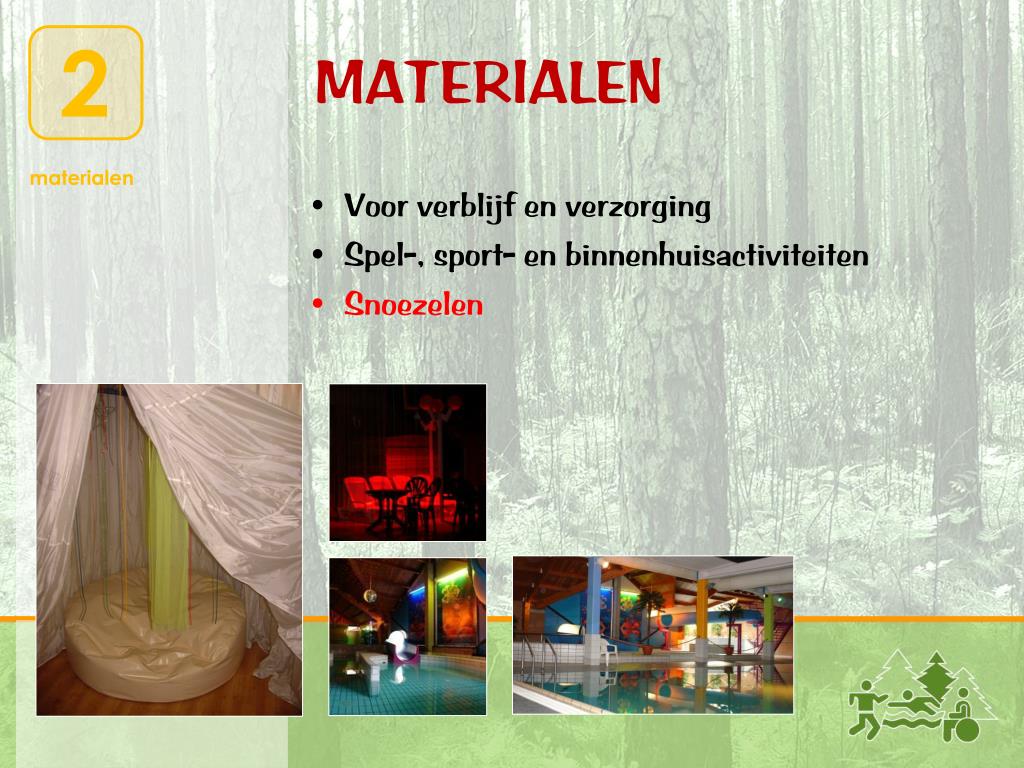 2

materialen

MATERIALEN

• Voor verblijf en verzorging
• Spel-, sport- en binnenhuisactiviteiten
• Snoezelen